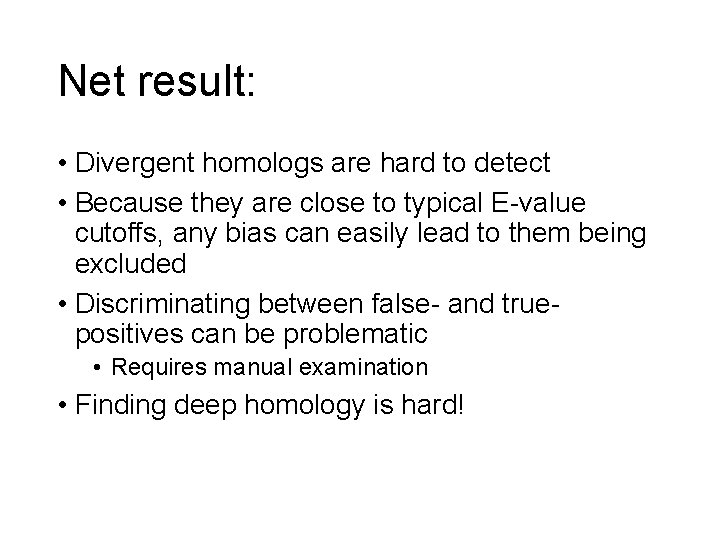 Net result:

• Divergent homologs are hard to detect
• Because they are close to typical E-value cutoffs, any bias can easily lead to them being excluded
• Discriminating between false- and true-positives can be problematic
• Requires manual examination
• Finding deep homology is hard!